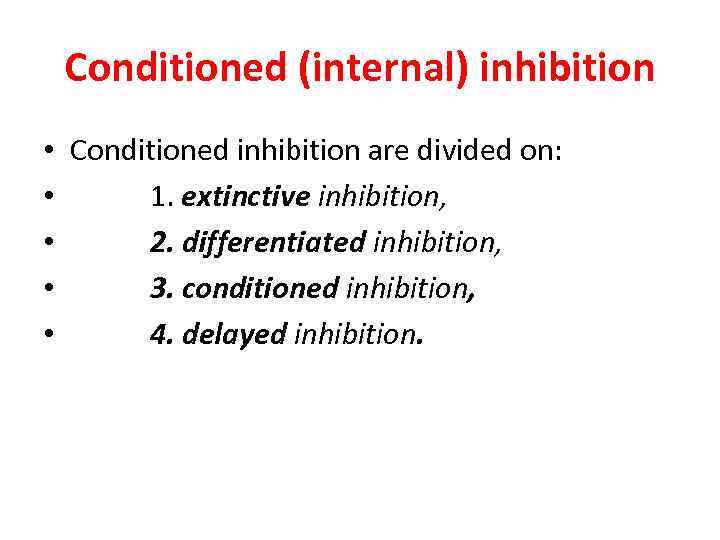 Conditioned (internal) inhibition

• Conditioned inhibition are divided on:
• 1. extinctive inhibition,
• 2. differentiated inhibition,
• 3. conditioned inhibition,
• 4. delayed inhibition.